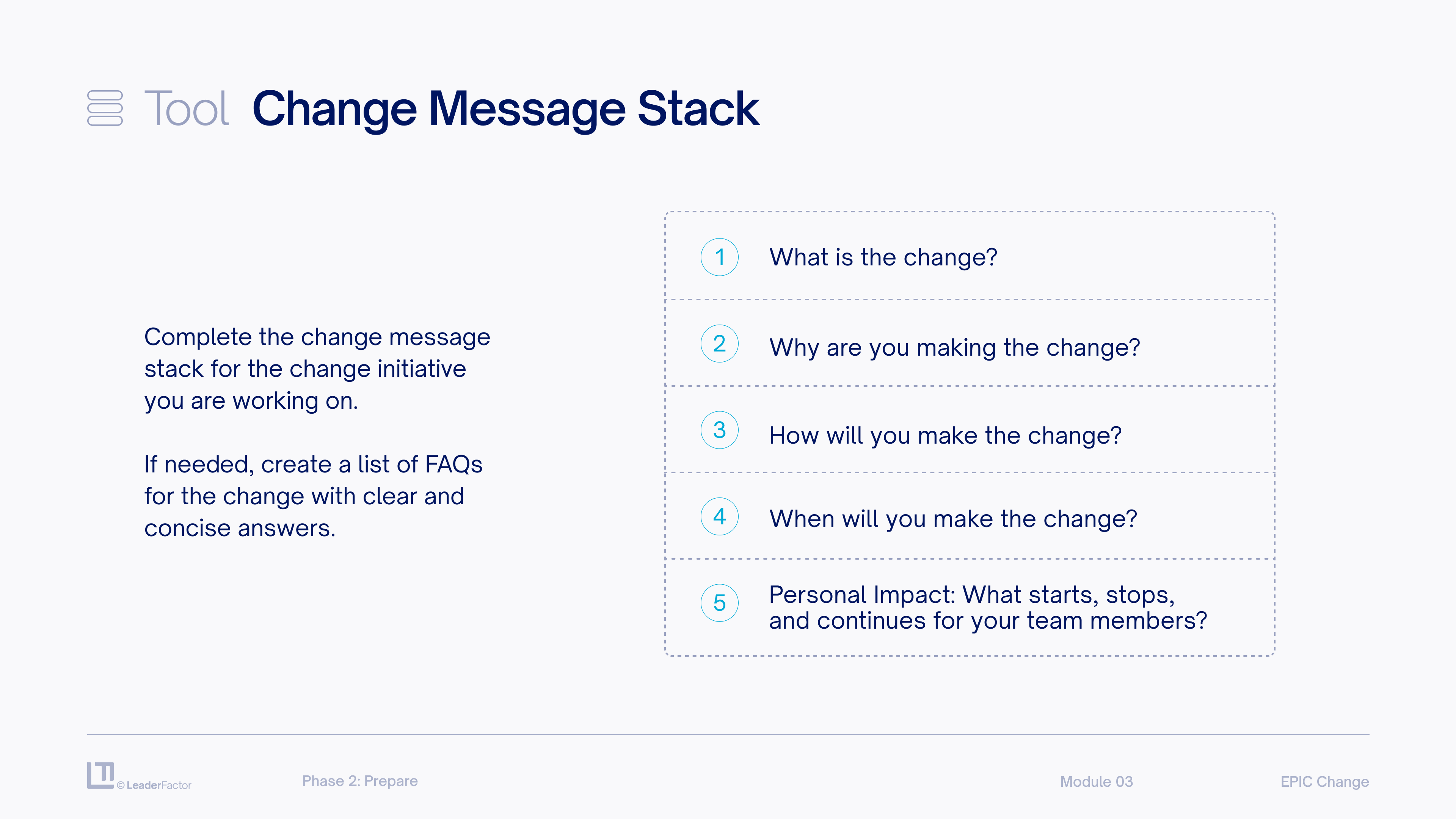 Tool Change Message Stack

Complete the change message stack for the change initiative you are working on.

If needed, create a list of FAQs for the change with clear and concise answers.

1 What is the change?

2 Why are you making the change?

3 How will you make the change?

4 When will you make the change?

5 Personal Impact: What starts, stops, and continues for your team members?

© LeaderFactor Phase 2: Prepare Module 03 EPIC Change